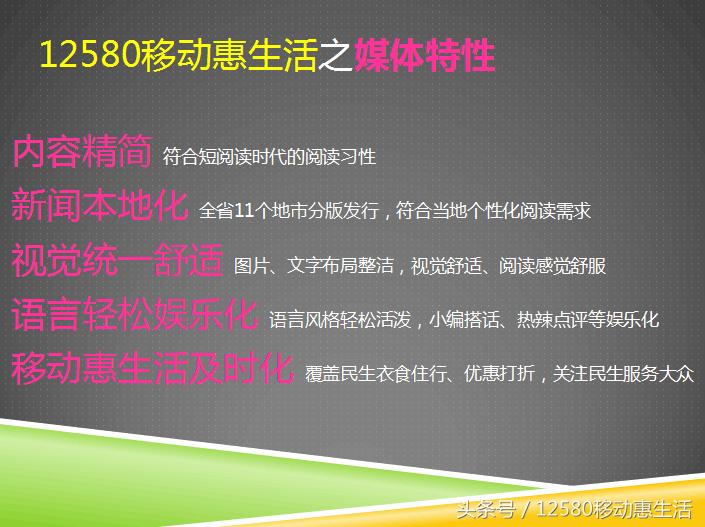 12580移动惠生活之媒体特性

内容精简 符合短阅读时代的阅读习性

新闻本地化 全省11个地市分版发行，符合当地个性化阅读需求

视觉统一舒适 图片、文字布局整洁，视觉舒适、阅读感觉舒服

语言轻松娱乐化 语言风格轻松活泼，小编搭话、热辣点评等娱乐化

移动惠生活及时化 覆盖民生衣食住行、优惠打折，关注民生服务大众

头条号 / 12580移动惠生活